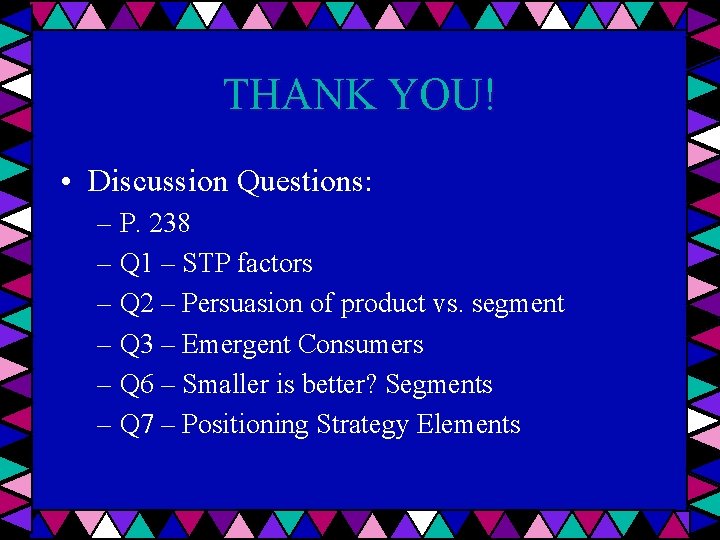 THANK YOU!

• Discussion Questions:
– P. 238
– Q1 – STP factors
– Q2 – Persuasion of product vs. segment
– Q3 – Emergent Consumers
– Q6 – Smaller is better? Segments
– Q7 – Positioning Strategy Elements